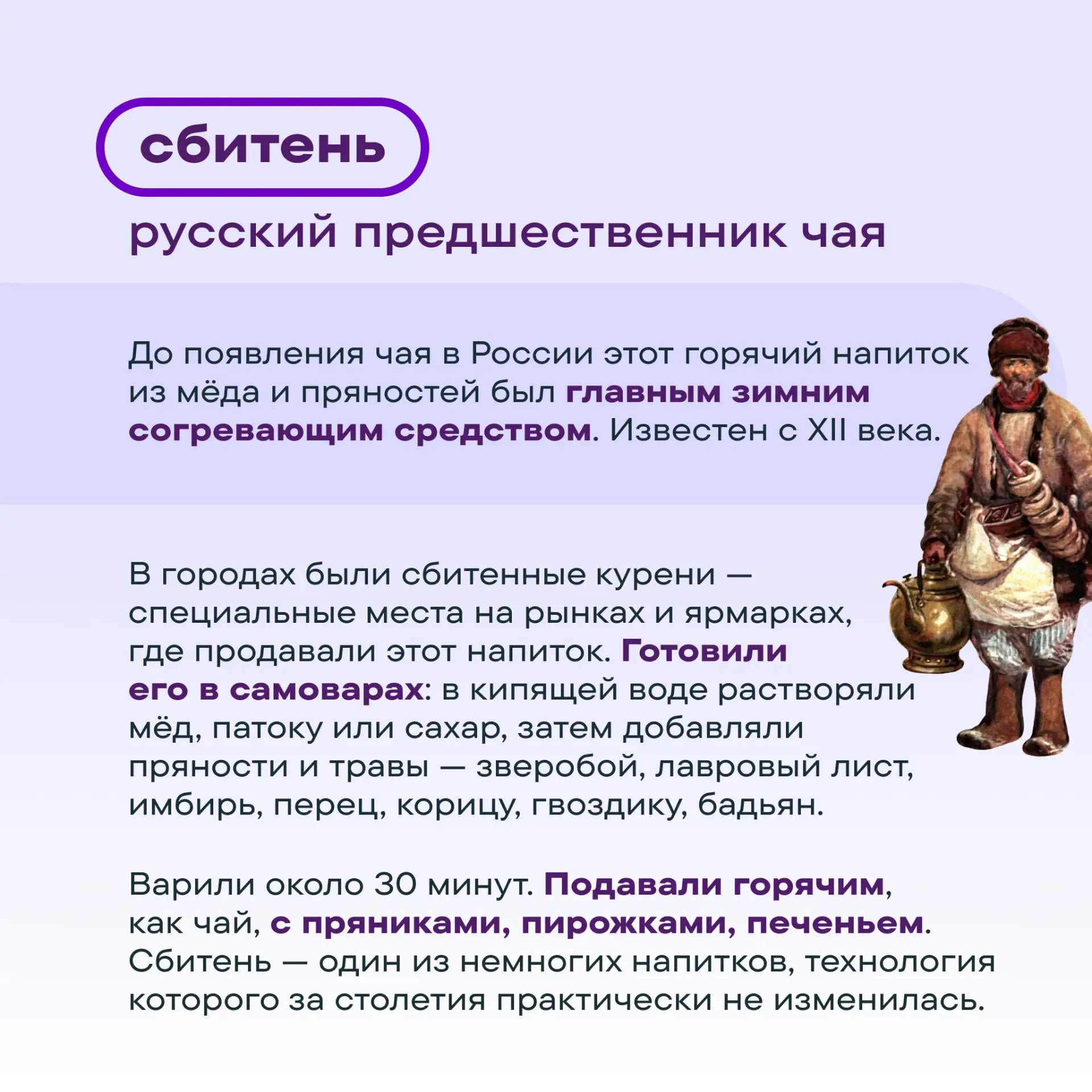 сбитень

русский предшественник чая

До появления чая в России этот горячий напиток из мёда и пряностей был главным зимним согревающим средством. Известен с XII века.

В городах были сбитенные курени — специальные места на рынках и ярмарках, где продавали этот напиток. Готовили его в самоварах: в кипящей воде растворяли мёд, патоку или сахар, затем добавляли пряности и травы — зверобой, лавровый лист, имбирь, перец, корицу, гвоздику, бадьян.

Варили около 30 минут. Подавали горячим, как чай, с пряниками, пирожками, печеньем. Сбитень — один из немногих напитков, технология которого за столетия практически не изменилась.